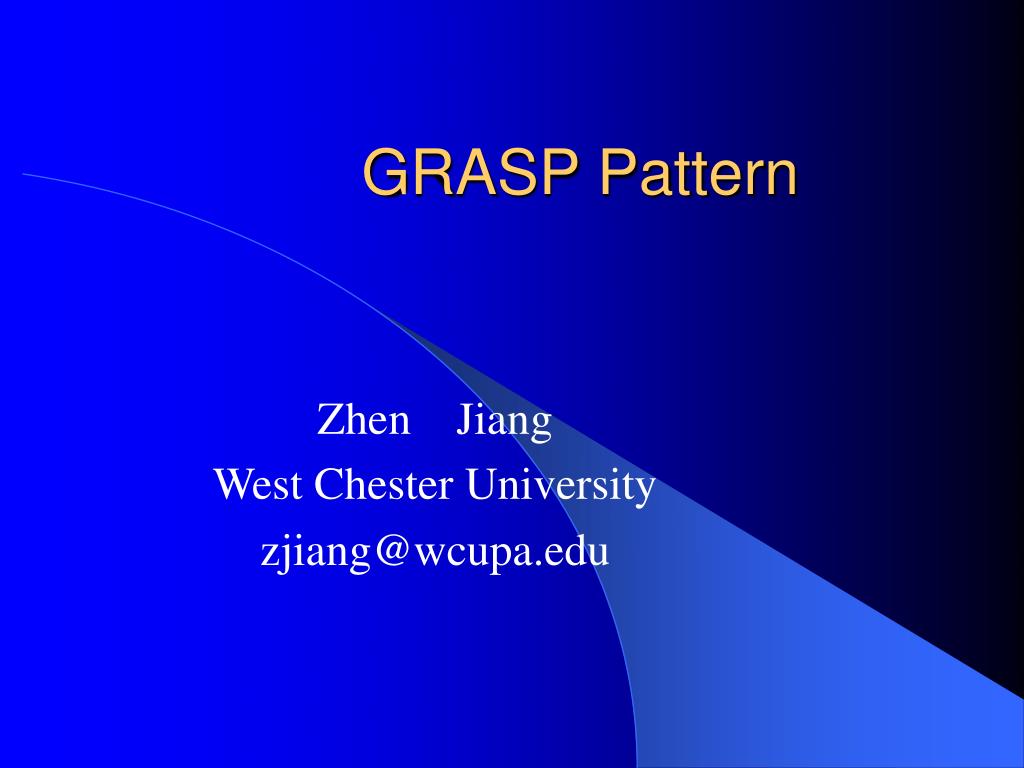 GRASP Pattern

Zhen Jiang
West Chester University
zjiang@wcupa.edu